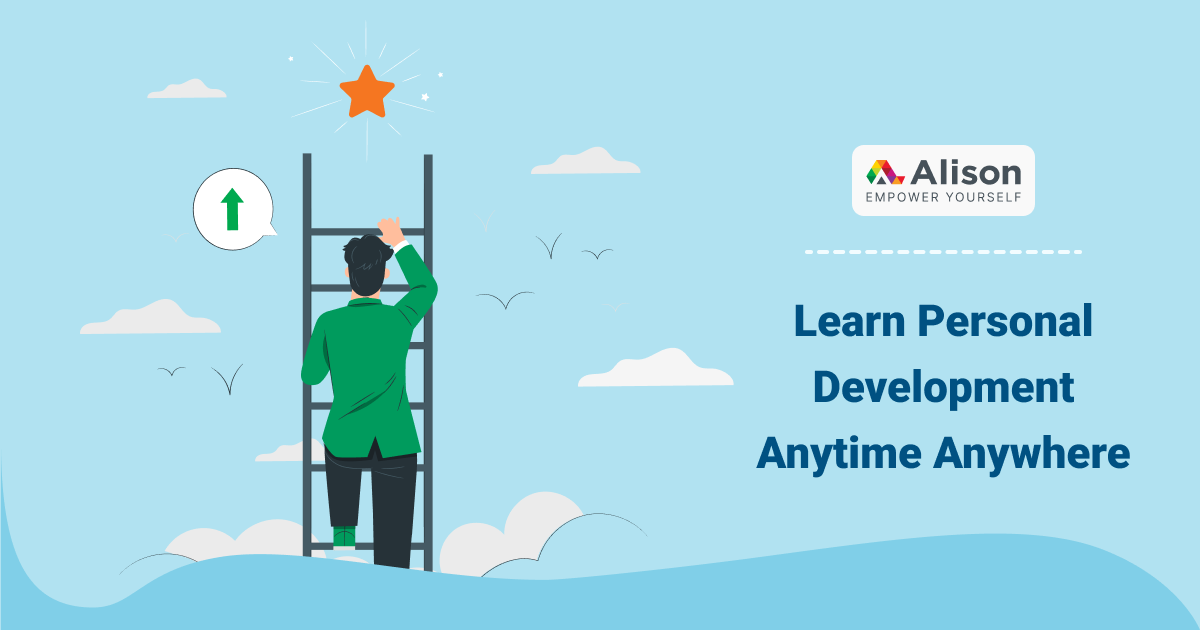 Alison
EMPOWER YOURSELF

Learn Personal Development Anytime Anywhere